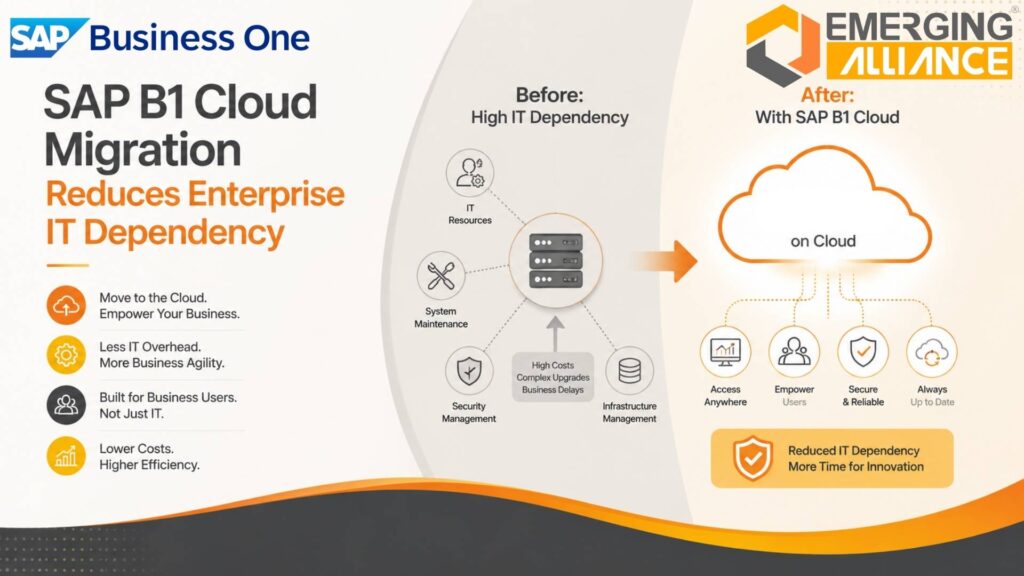 SAP Business One

SAP B1 Cloud Migration

Reduces Enterprise IT Dependency

Move to the Cloud. Empower Your Business.

Less IT Overhead. More Business Agility.

Built for Business Users. Not Just IT.

Lower Costs. Higher Efficiency.

Before: High IT Dependency

IT Resources

System Maintenance

Security Management

High Costs
Complex Upgrades
Business Delays

Infrastructure Management

EMERGING ALLIANCE ®

After: With SAP B1 Cloud

on Cloud

Access Anywhere

Empower Users

Secure & Reliable

Always Up to Date

Reduced IT Dependency
More Time for Innovation